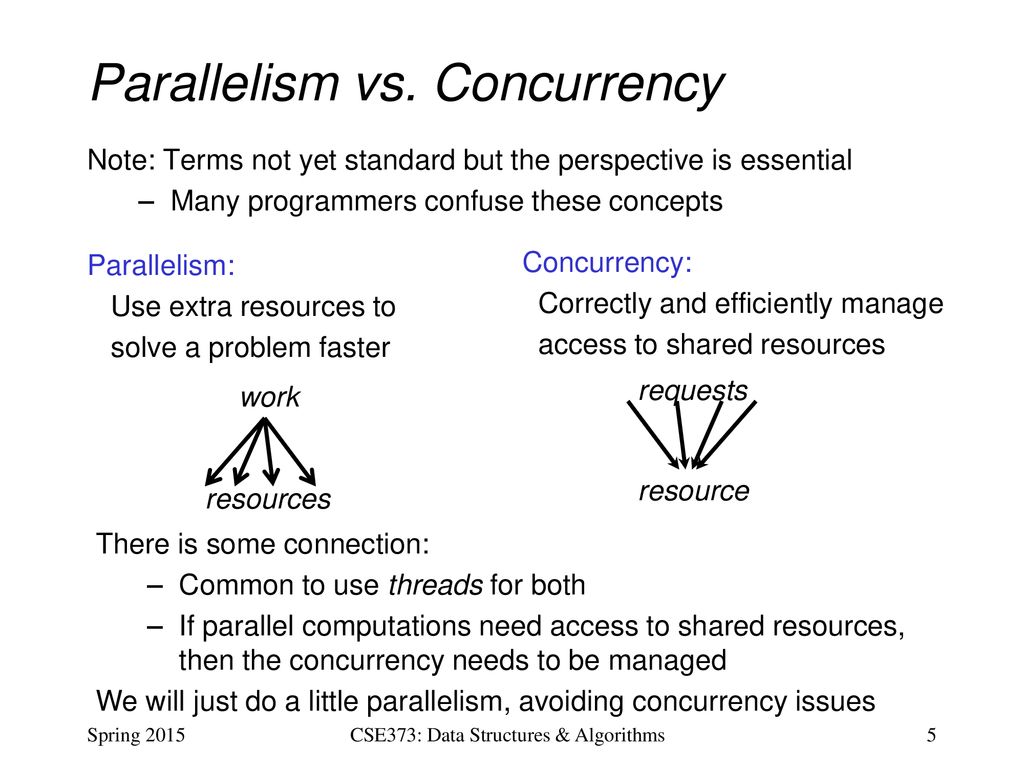 Parallelism vs. Concurrency

Note: Terms not yet standard but the perspective is essential

– Many programmers confuse these concepts

Parallelism:

Use extra resources to solve a problem faster

work

resources

Concurrency:

Correctly and efficiently manage access to shared resources

requests

resource

There is some connection:

– Common to use threads for both

– If parallel computations need access to shared resources, then the concurrency needs to be managed

We will just do a little parallelism, avoiding concurrency issues

Spring 2015

CSE373: Data Structures & Algorithms

5